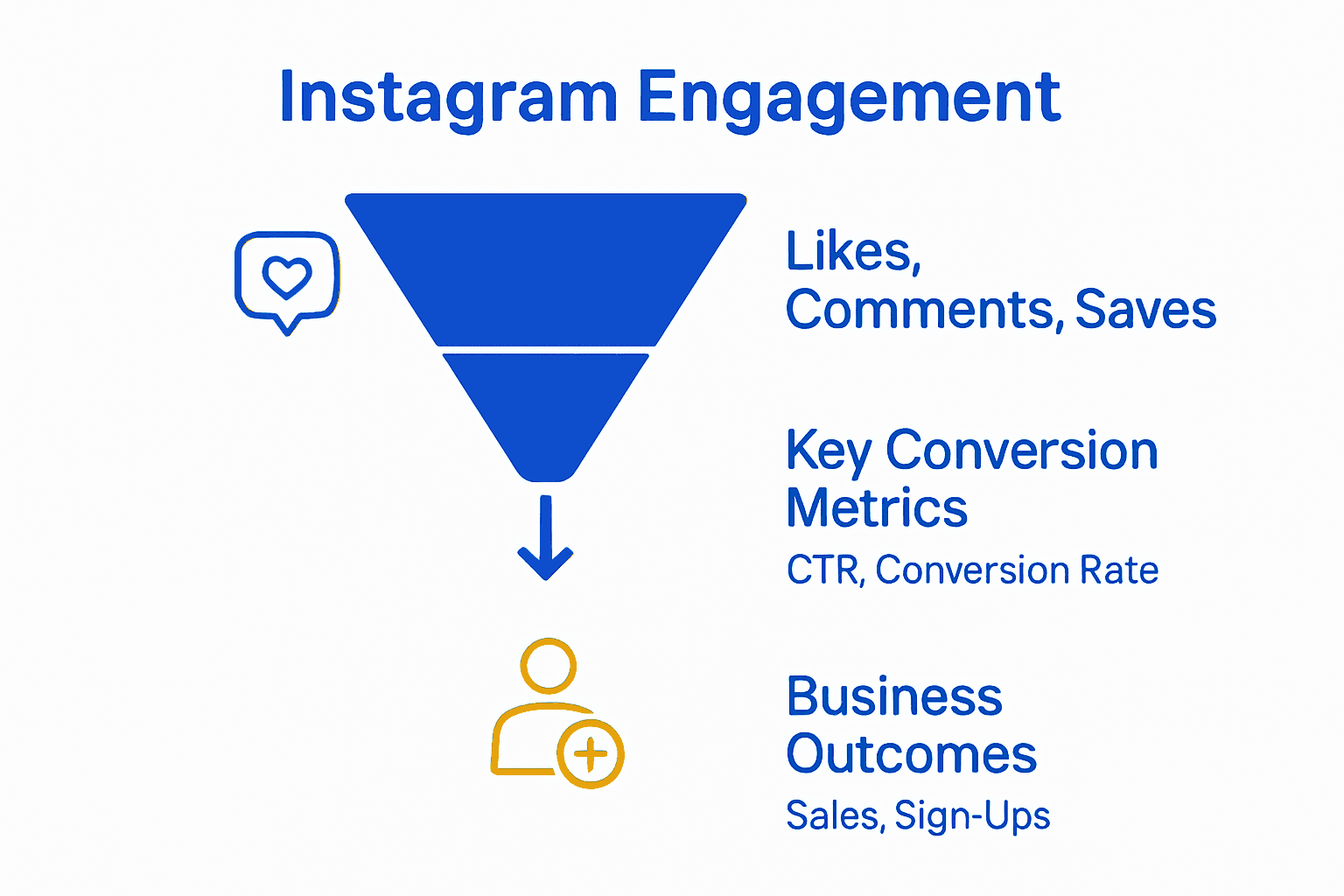 Instagram Engagement

Likes, Comments, Saves

Key Conversion Metrics

CTR, Conversion Rate

Business Outcomes

Sales, Sign-Ups